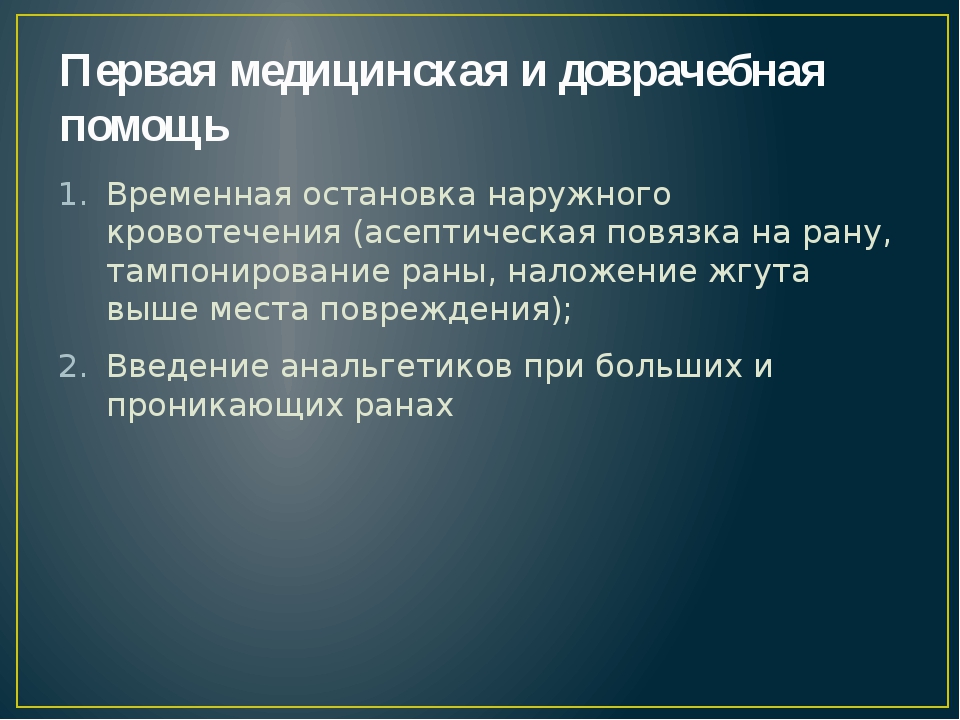 Первая медицинская и доврачебная помощь

1. Временная остановка наружного кровотечения (асептическая повязка на рану, тампонирование раны, наложение жгута выше места повреждения);

2. Введение анальгетиков при больших и проникающих ранах